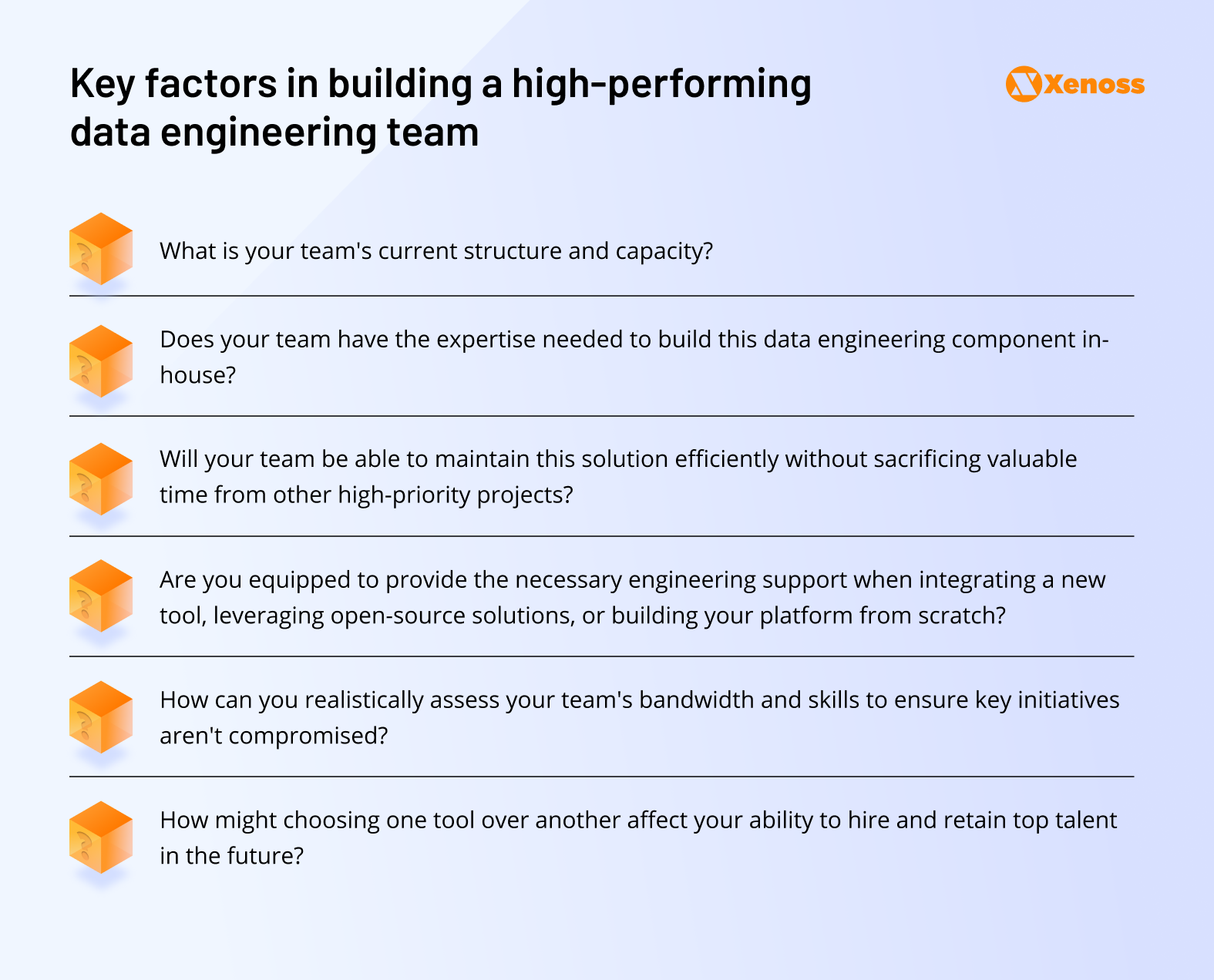 Key factors in building a high-performing data engineering team

Xenoss

What is your team's current structure and capacity?

Does your team have the expertise needed to build this data engineering component in-house?

Will your team be able to maintain this solution efficiently without sacrificing valuable time from other high-priority projects?

Are you equipped to provide the necessary engineering support when integrating a new tool, leveraging open-source solutions, or building your platform from scratch?

How can you realistically assess your team's bandwidth and skills to ensure key initiatives aren't compromised?

How might choosing one tool over another affect your ability to hire and retain top talent in the future?